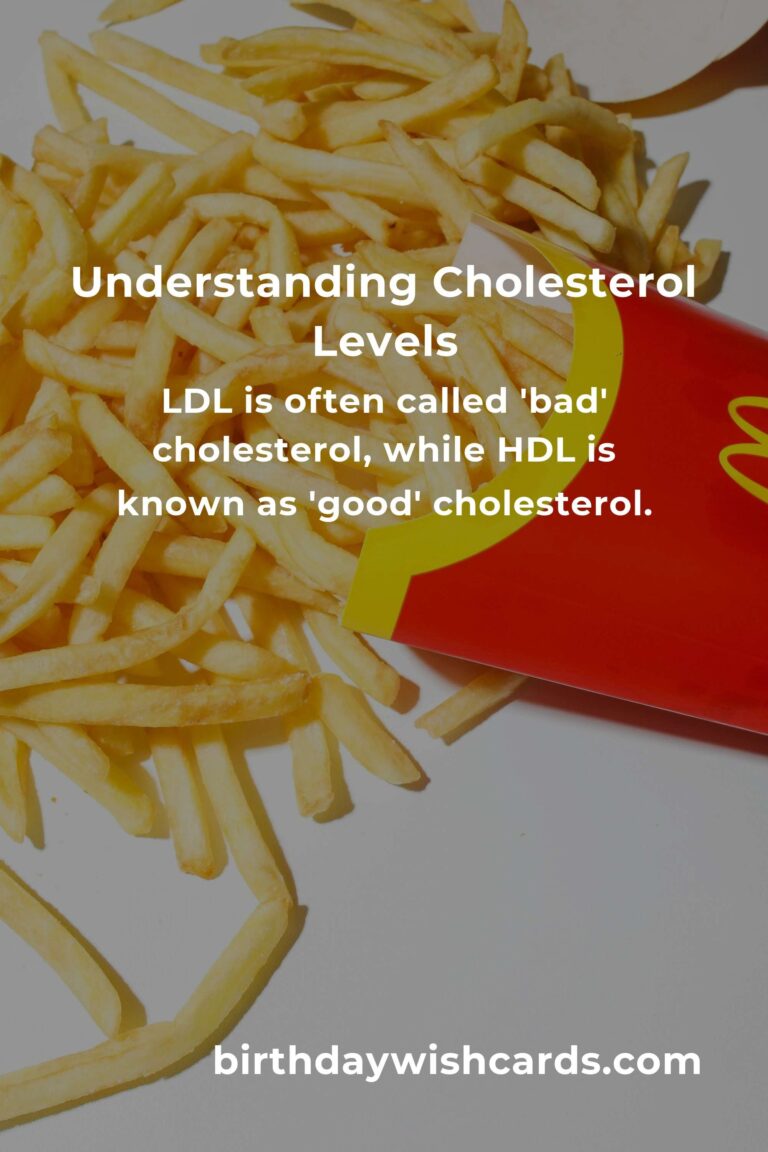 Understanding Cholesterol Levels

LDL is often called 'bad' cholesterol, while HDL is known as 'good' cholesterol.

birthdaywishcards.com